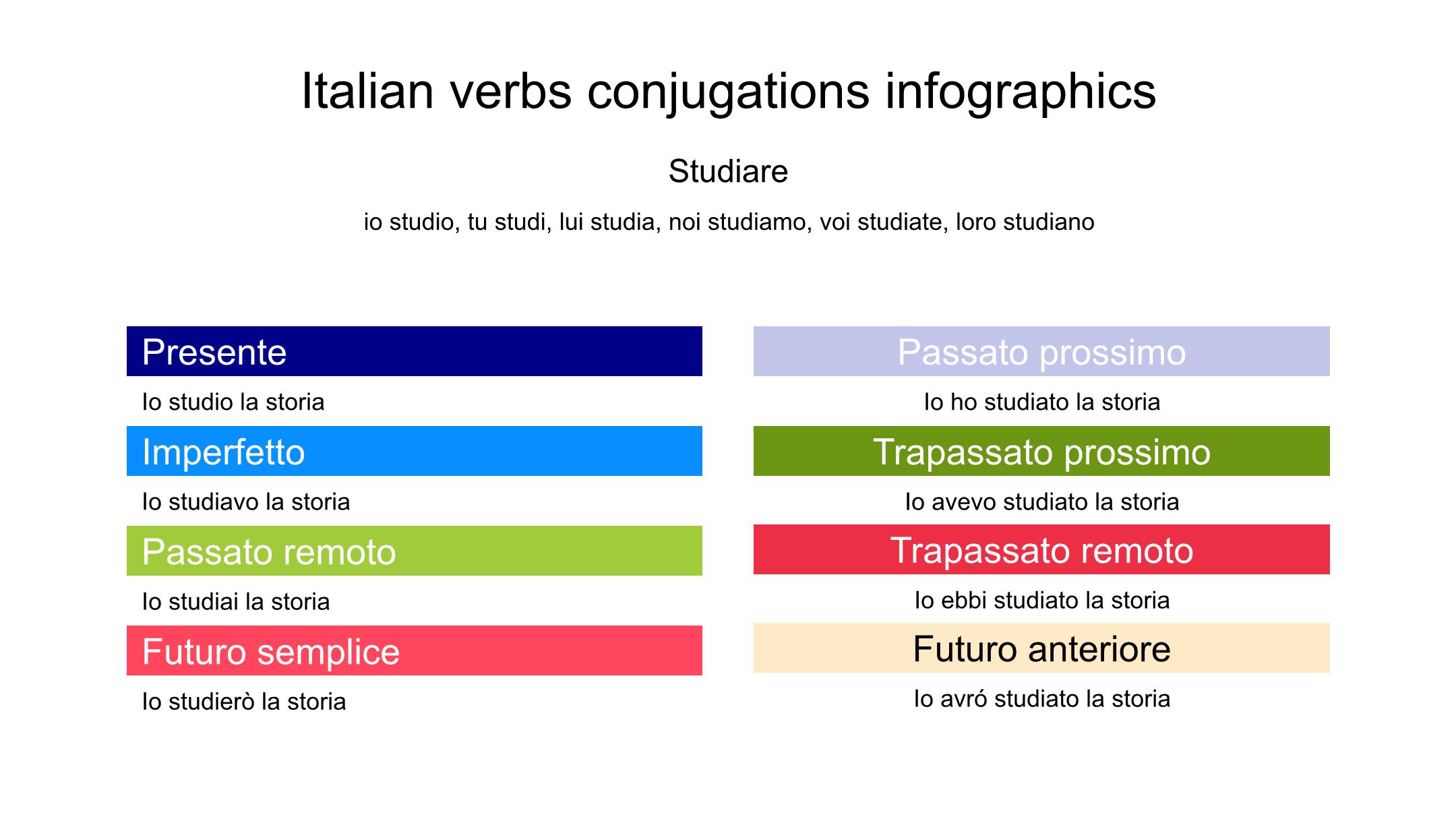 Italian verbs conjugations infographics

Studiare

io studio, tu studi, lui studia, noi studiamo, voi studiate, loro studiano

Presente

Io studio la storia

Imperfetto

Io studiavo la storia

Passato remoto

Io studiai la storia

Futuro semplice

Io studierò la storia

Passato prossimo

Io ho studiato la storia

Trapassato prossimo

Io avevo studiato la storia

Trapassato remoto

Io ebbi studiato la storia

Futuro anteriore

Io avró studiato la storia